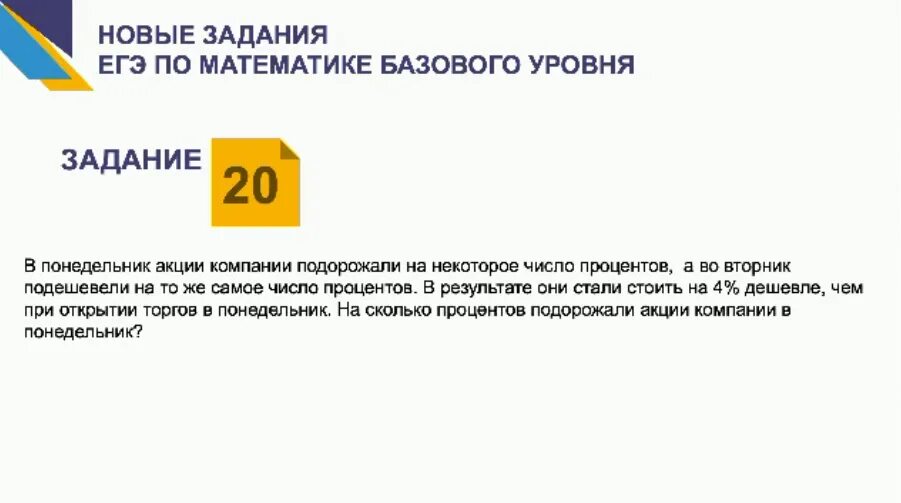 НОВЫЕ ЗАДАНИЯ
ЕГЭ ПО МАТЕМАТИКЕ БАЗОВОГО УРОВНЯ

ЗАДАНИЕ 20

В понедельник акции компании подорожали на некоторое число процентов, а во вторник подешевели на то же самое число процентов. В результате они стали стоить на 4% дешевле, чем при открытии торгов в понедельник. На сколько процентов подорожали акции компании в понедельник?